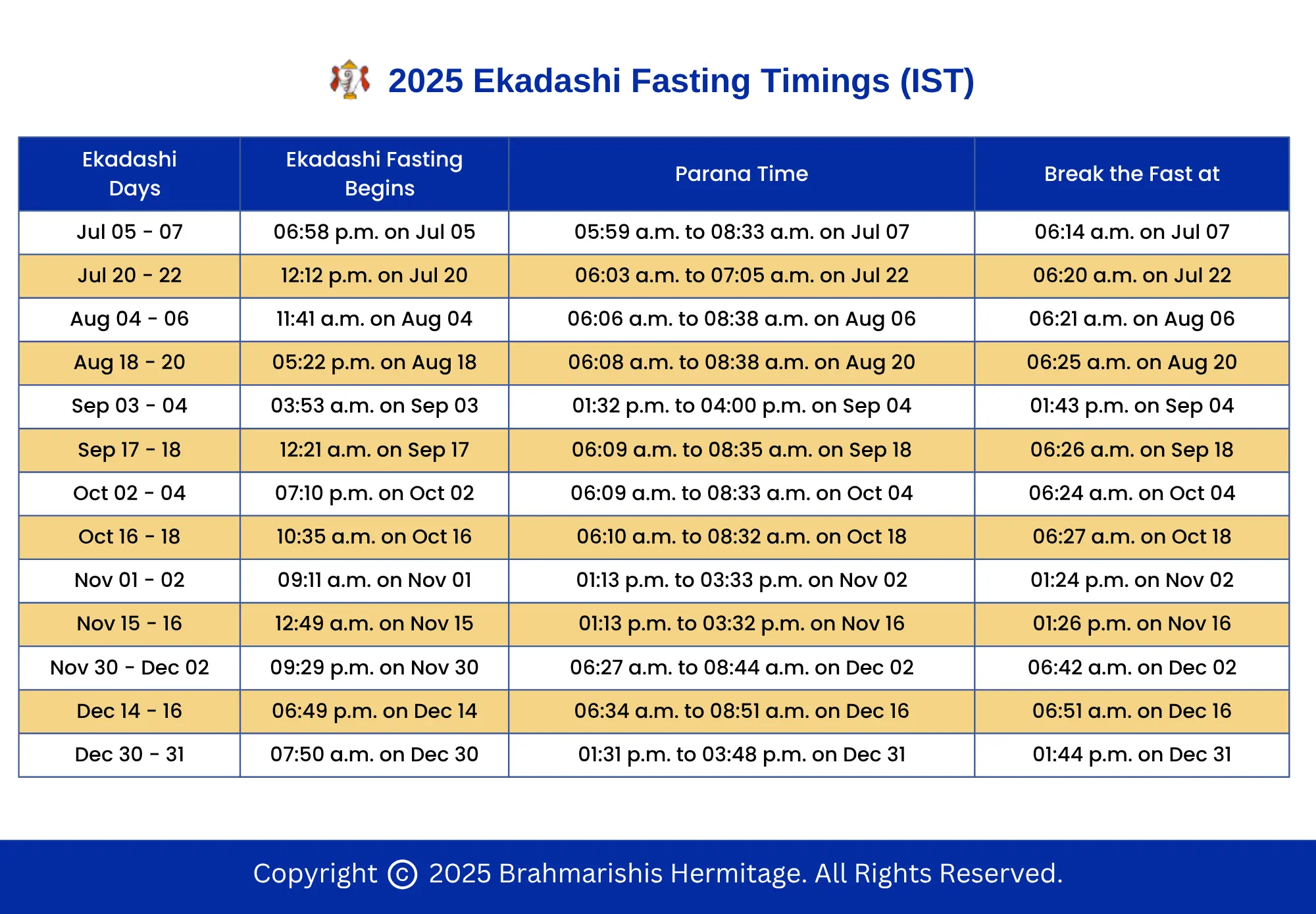 2025 Ekadashi Fasting Timings (IST)

| Ekadashi Days | Ekadashi Fasting Begins | Parana Time | Break the Fast at |
|---|---|---|---|
| Jul 05 - 07 | 06:58 p.m. on Jul 05 | 05:59 a.m. to 08:33 a.m. on Jul 07 | 06:14 a.m. on Jul 07 |
| Jul 20 - 22 | 12:12 p.m. on Jul 20 | 06:03 a.m. to 07:05 a.m. on Jul 22 | 06:20 a.m. on Jul 22 |
| Aug 04 - 06 | 11:41 a.m. on Aug 04 | 06:06 a.m. to 08:38 a.m. on Aug 06 | 06:21 a.m. on Aug 06 |
| Aug 18 - 20 | 05:22 p.m. on Aug 18 | 06:08 a.m. to 08:38 a.m. on Aug 20 | 06:25 a.m. on Aug 20 |
| Sep 03 - 04 | 03:53 a.m. on Sep 03 | 01:32 p.m. to 04:00 p.m. on Sep 04 | 01:43 p.m. on Sep 04 |
| Sep 17 - 18 | 12:21 a.m. on Sep 17 | 06:09 a.m. to 08:35 a.m. on Sep 18 | 06:26 a.m. on Sep 18 |
| Oct 02 - 04 | 07:10 p.m. on Oct 02 | 06:09 a.m. to 08:33 a.m. on Oct 04 | 06:24 a.m. on Oct 04 |
| Oct 16 - 18 | 10:35 a.m. on Oct 16 | 06:10 a.m. to 08:32 a.m. on Oct 18 | 06:27 a.m. on Oct 18 |
| Nov 01 - 02 | 09:11 a.m. on Nov 01 | 01:13 p.m. to 03:33 p.m. on Nov 02 | 01:24 p.m. on Nov 02 |
| Nov 15 - 16 | 12:49 a.m. on Nov 15 | 01:13 p.m. to 03:32 p.m. on Nov 16 | 01:26 p.m. on Nov 16 |
| Nov 30 - Dec 02 | 09:29 p.m. on Nov 30 | 06:27 a.m. to 08:44 a.m. on Dec 02 | 06:42 a.m. on Dec 02 |
| Dec 14 - 16 | 06:49 p.m. on Dec 14 | 06:34 a.m. to 08:51 a.m. on Dec 16 | 06:51 a.m. on Dec 16 |
| Dec 30 - 31 | 07:50 a.m. on Dec 30 | 01:31 p.m. to 03:48 p.m. on Dec 31 | 01:44 p.m. on Dec 31 |

Copyright © 2025 Brahmarishis Hermitage. All Rights Reserved.